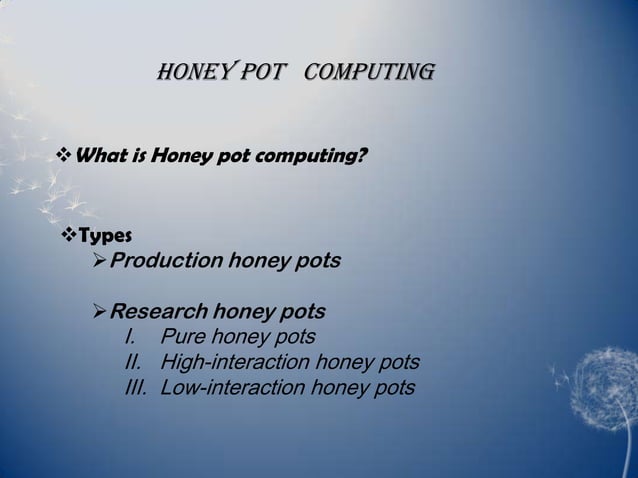 HONEY POT COMPUTING

❖ What is Honey pot computing?

❖ Types
➢ Production honey pots

➢ Research honey pots
I. Pure honey pots
II. High-interaction honey pots
III. Low-interaction honey pots